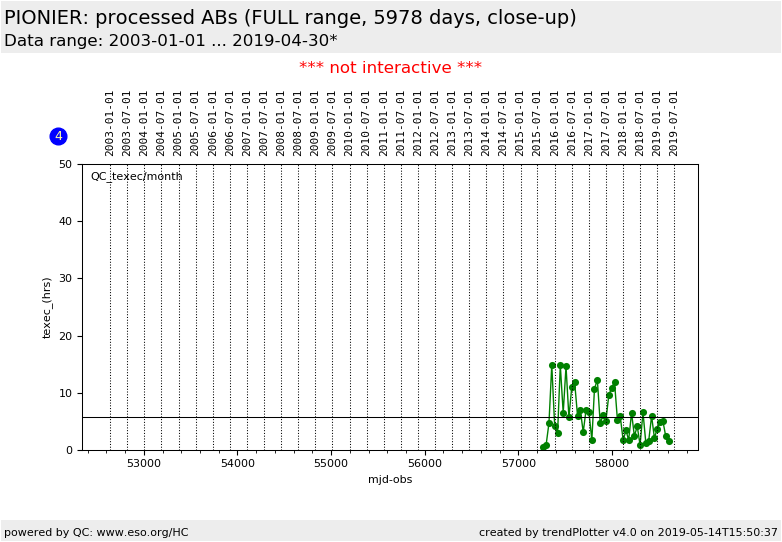 PIONIER: processed ABs (FULL range, 5978 days, close-up)
Data range: 2003-01-01 ... 2019-04-30*

*** not interactive ***

4

2003-01-01
2003-07-01
2004-01-01
2004-07-01
2005-01-01
2005-07-01
2006-01-01
2006-07-01
2007-01-01
2007-07-01
2008-01-01
2008-07-01
2009-01-01
2009-07-01
2010-01-01
2010-07-01
2011-01-01
2011-07-01
2012-01-01
2012-07-01
2013-01-01
2013-07-01
2014-01-01
2014-07-01
2015-01-01
2015-07-01
2016-01-01
2016-07-01
2017-01-01
2017-07-01
2018-01-01
2018-07-01
2019-01-01
2019-07-01

QC_texec/month

texec_(hrs)

50
40
30
20
10
0

53000
54000
55000
56000
57000
58000

mjd-obs

powered by QC: www.eso.org/HC
created by trendPlotter v4.0 on 2019-05-14T15:50:37